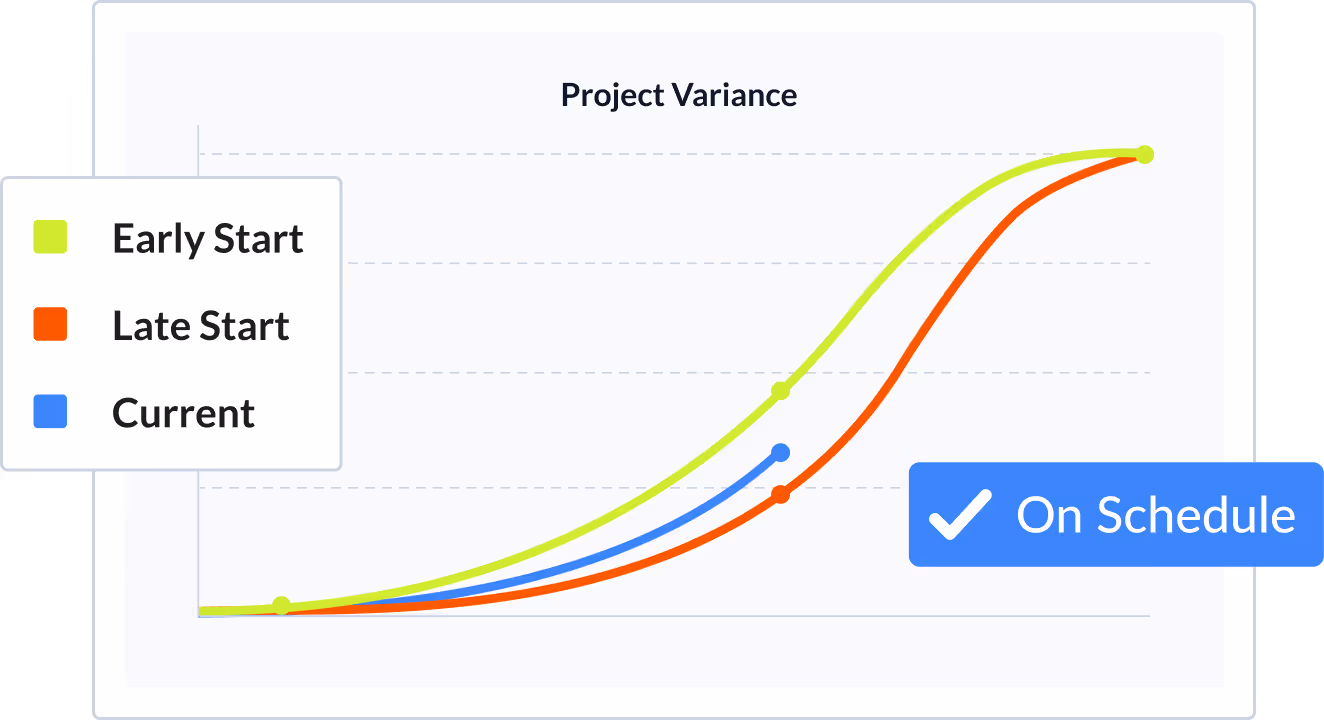 Project Variance

Early Start
Late Start
Current

On Schedule